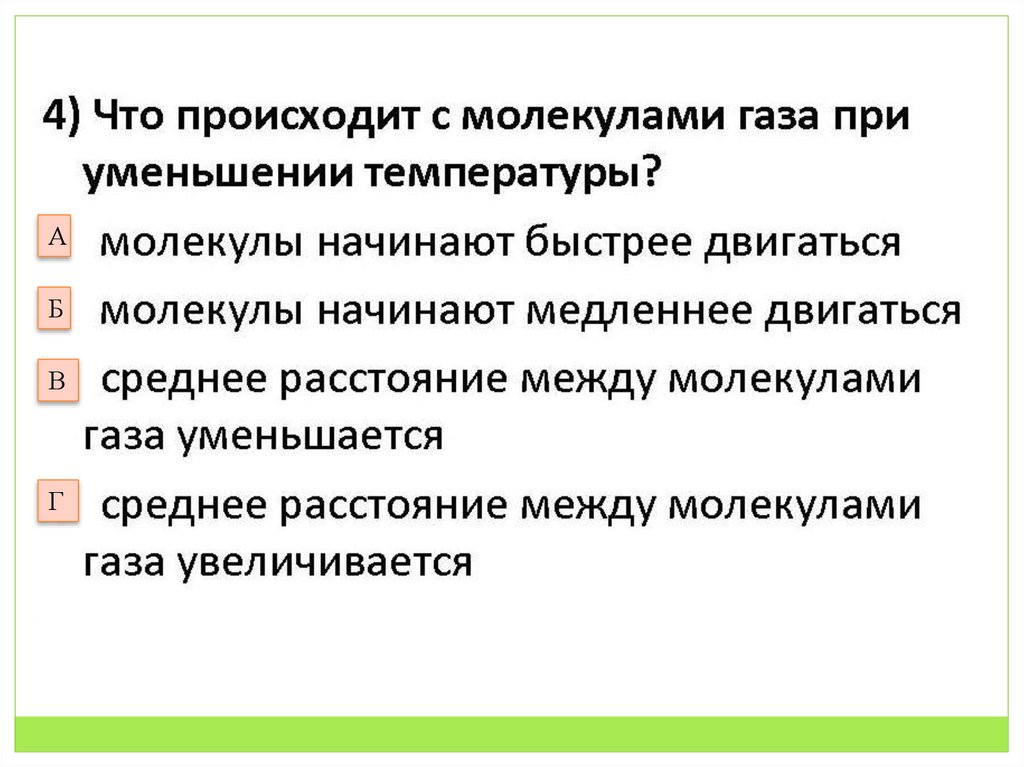 4) Что происходит с молекулами газа при уменьшении температуры?

А молекулы начинают быстрее двигаться

Б молекулы начинают медленнее двигаться

В среднее расстояние между молекулами газа уменьшается

Г среднее расстояние между молекулами газа увеличивается